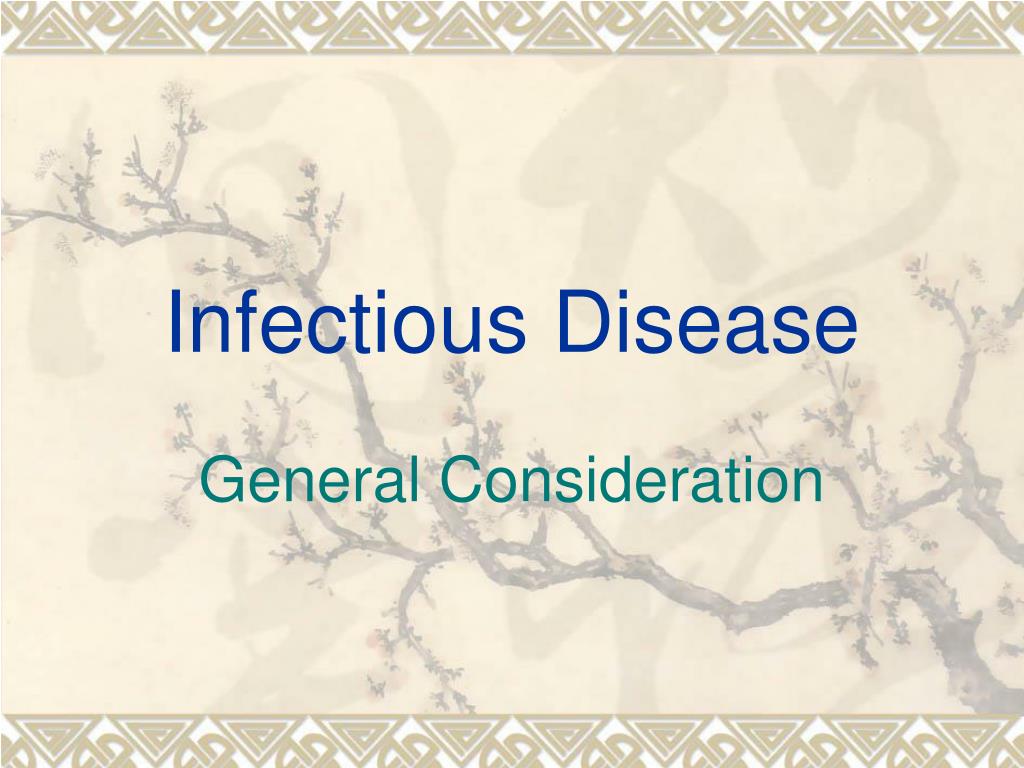 Infectious Disease

General Consideration